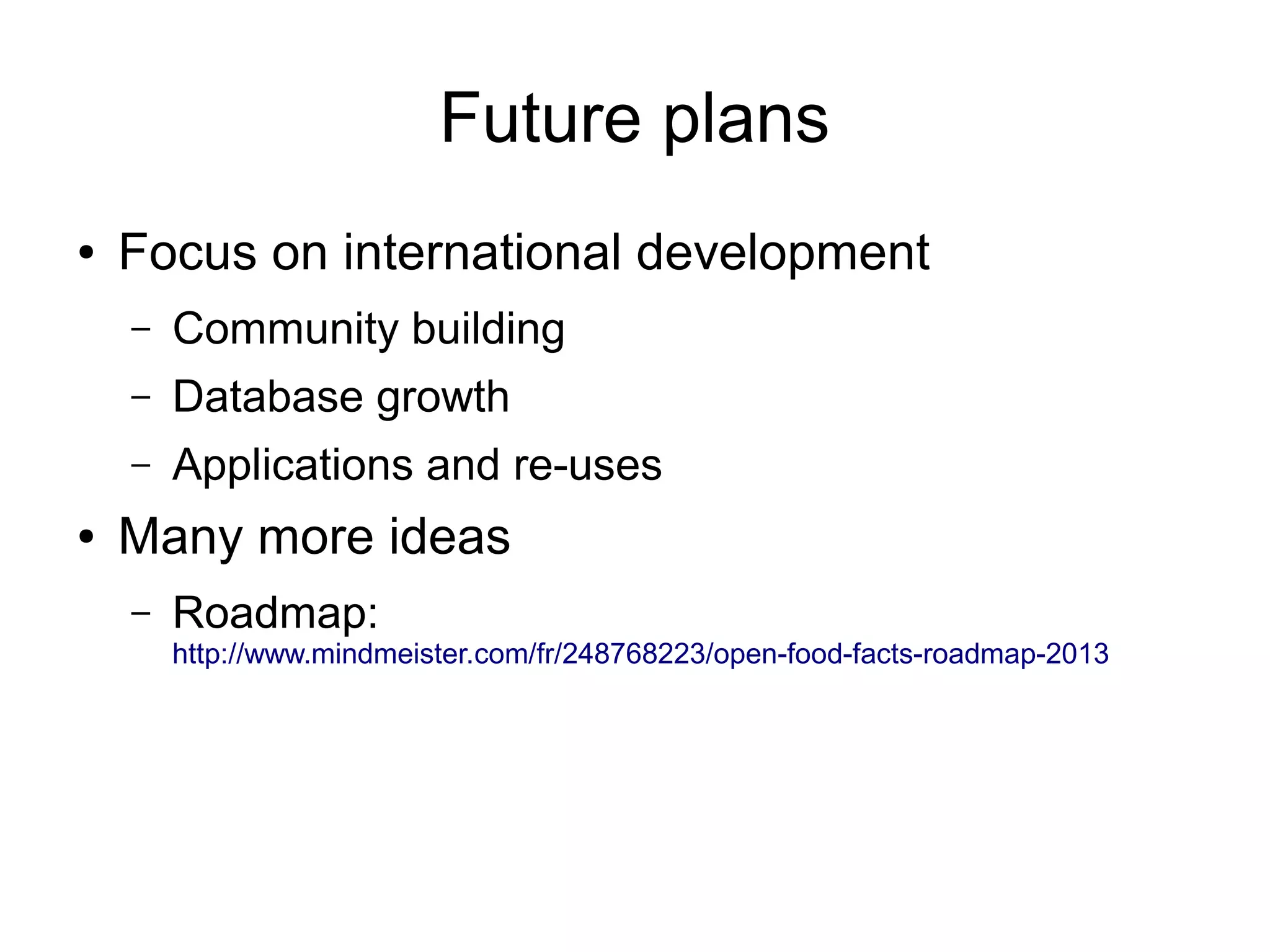 Future plans

• Focus on international development
– Community building
– Database growth
– Applications and re-uses
• Many more ideas
– Roadmap: http://www.mindmeister.com/fr/248768223/open-food-facts-roadmap-2013